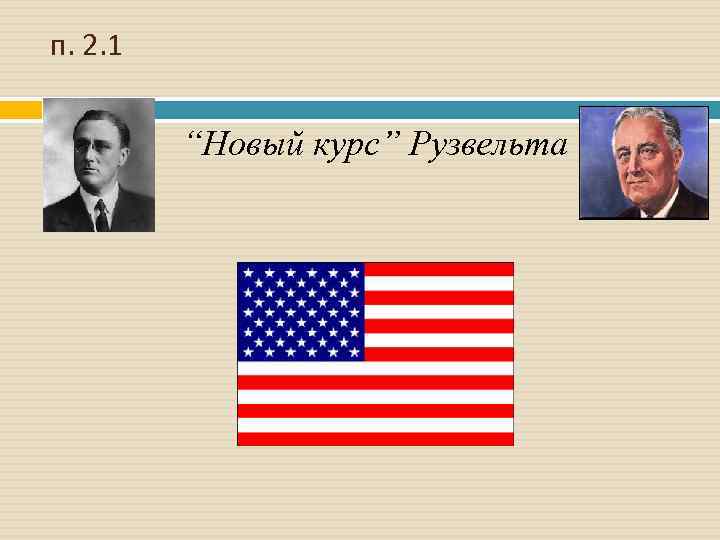 п. 2.1

“Новый курс” Рузвельта